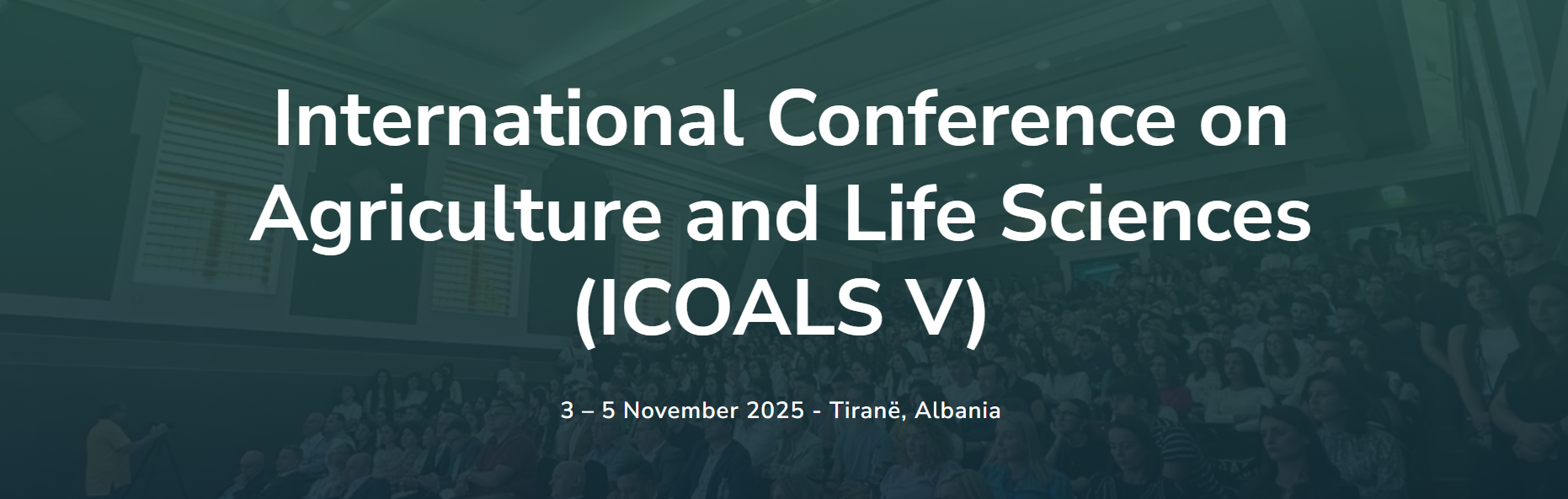 International Conference on Agriculture and Life Sciences (ICOALS V)

3 – 5 November 2025 - Tiranë, Albania